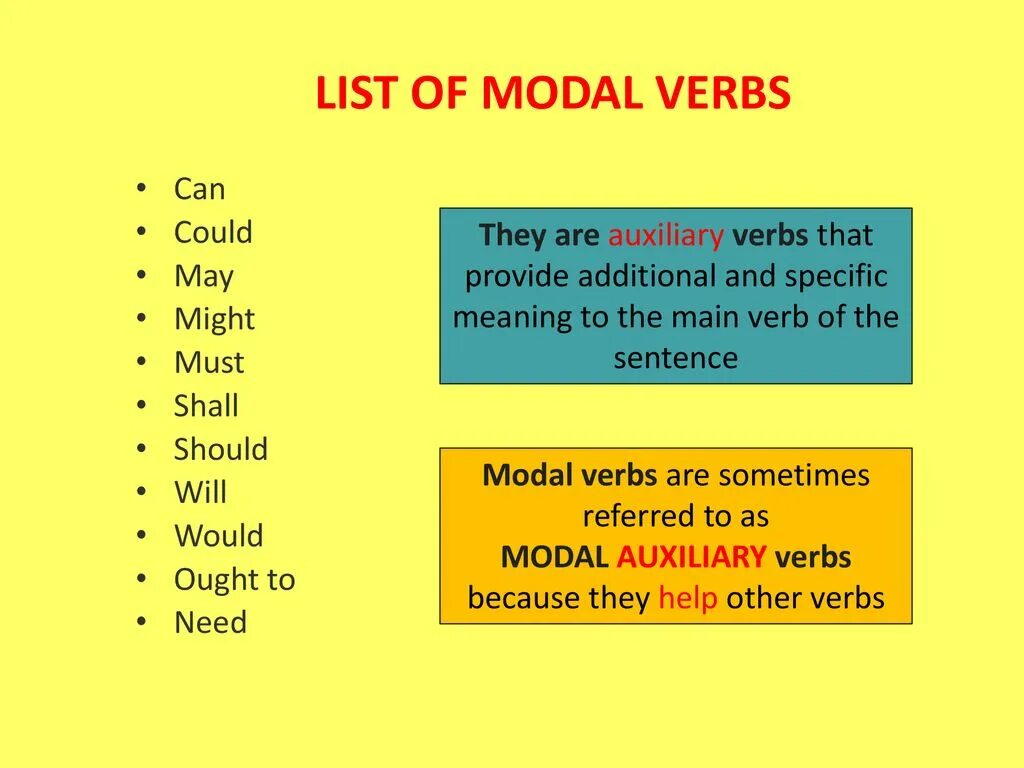 LIST OF MODAL VERBS

• Can
• Could
• May
• Might
• Must
• Shall
• Should
• Will
• Would
• Ought to
• Need

They are auxiliary verbs that provide additional and specific meaning to the main verb of the sentence

Modal verbs are sometimes referred to as MODAL AUXILIARY verbs because they help other verbs